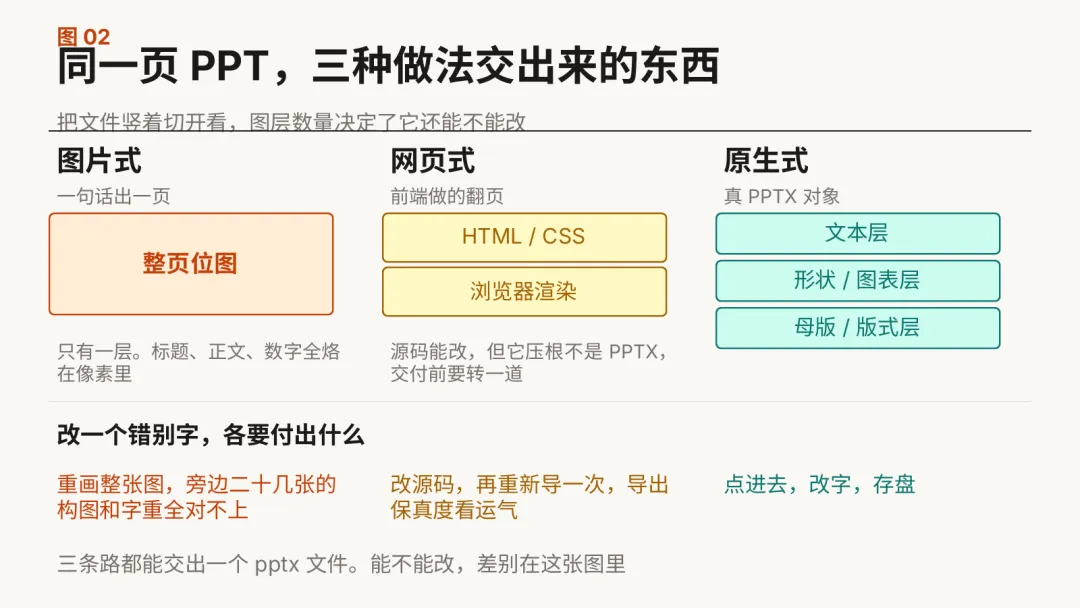 图 02
同一页 PPT，三种做法交出来的东西

把文件竖着切开看，图层数量决定了它还能不能改

图片式
一句话出一页

整页位图

只有一层。标题、正文、数字全烙在像素里

网页式
前端做的翻页

HTML / CSS

浏览器渲染

源码能改，但它压根不是 PPTX，交付前要转一道

原生式
真 PPTX 对象

文本层

形状 / 图表层

母版 / 版式层

改一个错别字，各要付出什么

重画整张图，旁边二十几张的构图和字重全对不上

改源码，再重新导一次，导出保真度看运气

点进去，改字，存盘

三条路都能交出一个 pptx 文件。能不能改，差别在这张图里